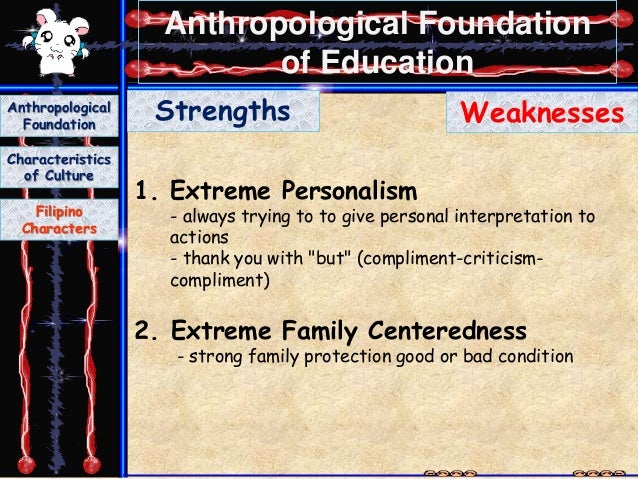 Anthropological Foundation of Education

Anthropological Foundation

Characteristics of Culture

Filipino Characters

Strengths

Weaknesses

1. Extreme Personalism
- always trying to to give personal interpretation to actions
- thank you with "but" (compliment-criticism-compliment)

2. Extreme Family Centeredness
- strong family protection good or bad condition